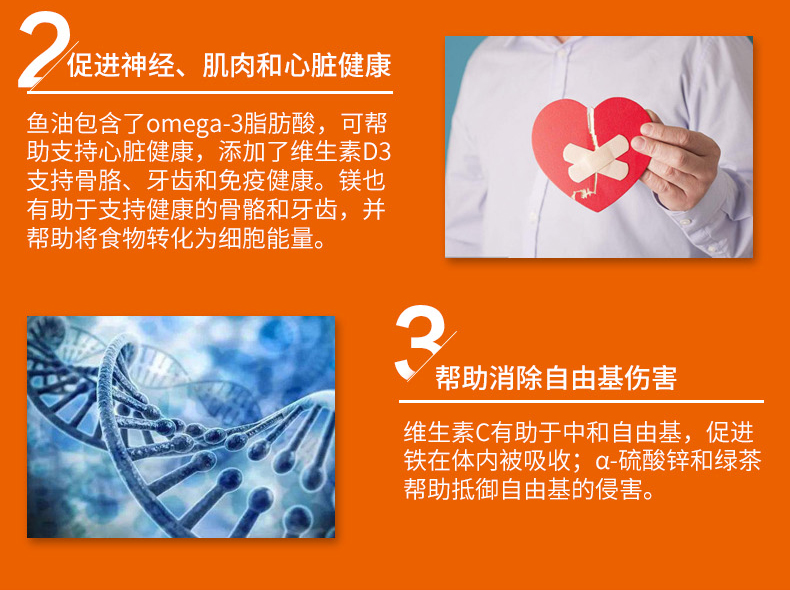 2 促进神经、肌肉和心脏健康

鱼油包含了omega-3脂肪酸，可帮助支持心脏健康，添加了维生素D3支持骨胳、牙齿和免疫健康。镁也有助于支持健康的骨骼和牙齿，并帮助将食物转化为细胞能量。

3 帮助消除自由基伤害

维生素C有助于中和自由基，促进铁在体内被吸收；α-硫酸锌和绿茶帮助抵御自由基的侵害。